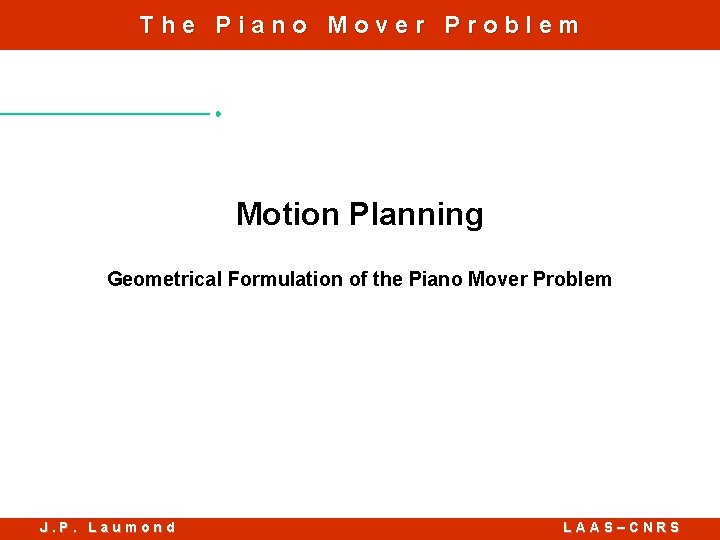 The Piano Mover Problem

Motion Planning

Geometrical Formulation of the Piano Mover Problem

J.P. Laumond

LAAS–CNRS